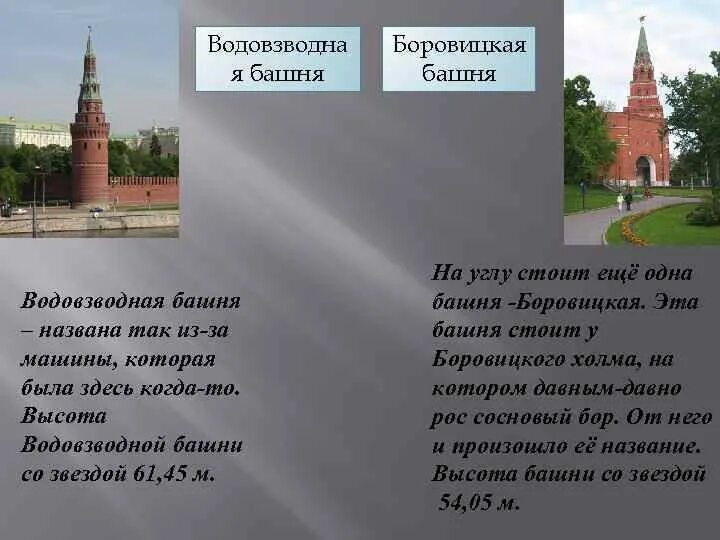 Водовзводная башня

Боровицкая башня

Водовзводная башня – названа так из-за машины, которая была здесь когда-то. Высота Водовзводной башни со звездой 61,45 м.

На углу стоит ещё одна башня -Боровицкая. Эта башня стоит у Боровицкого холма, на котором давным-давно рос сосновый бор. От него и произошло её название. Высота башни со звездой 54,05 м.